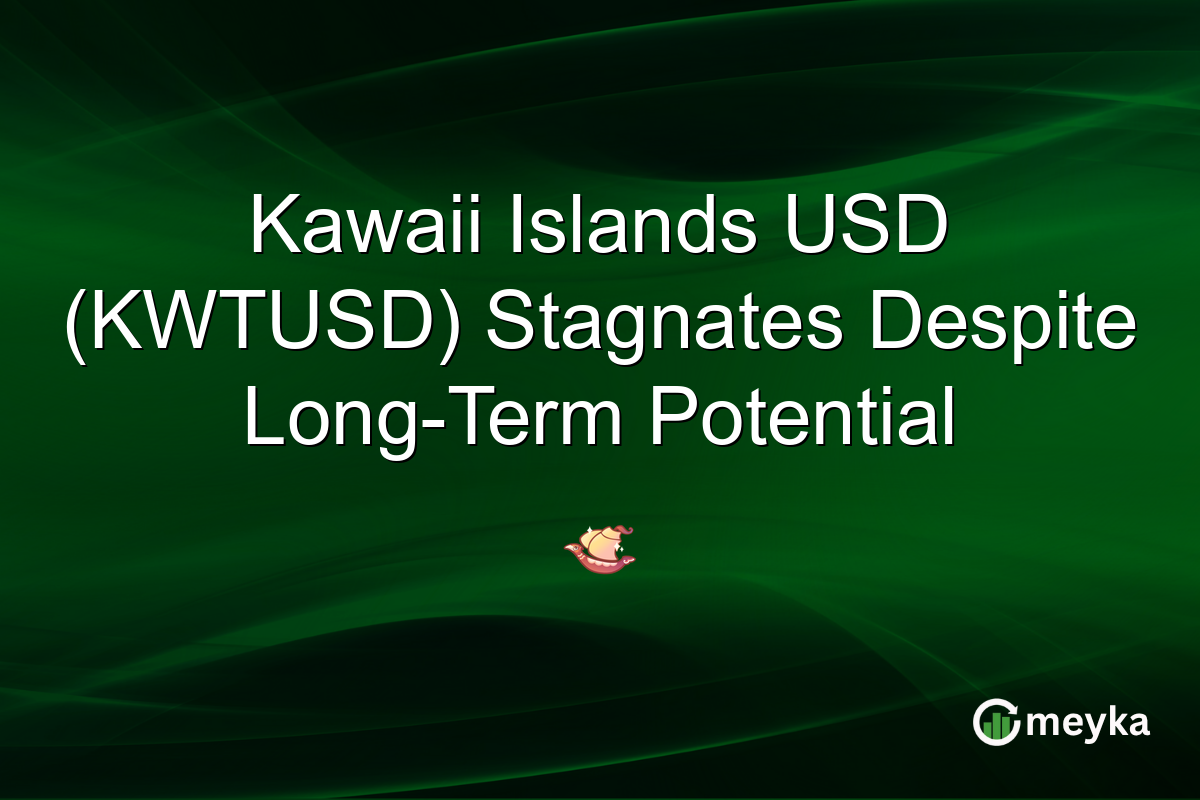 Kawaii Islands USD (KWTUSD) Stagnates Despite Long-Term Potential

meyka